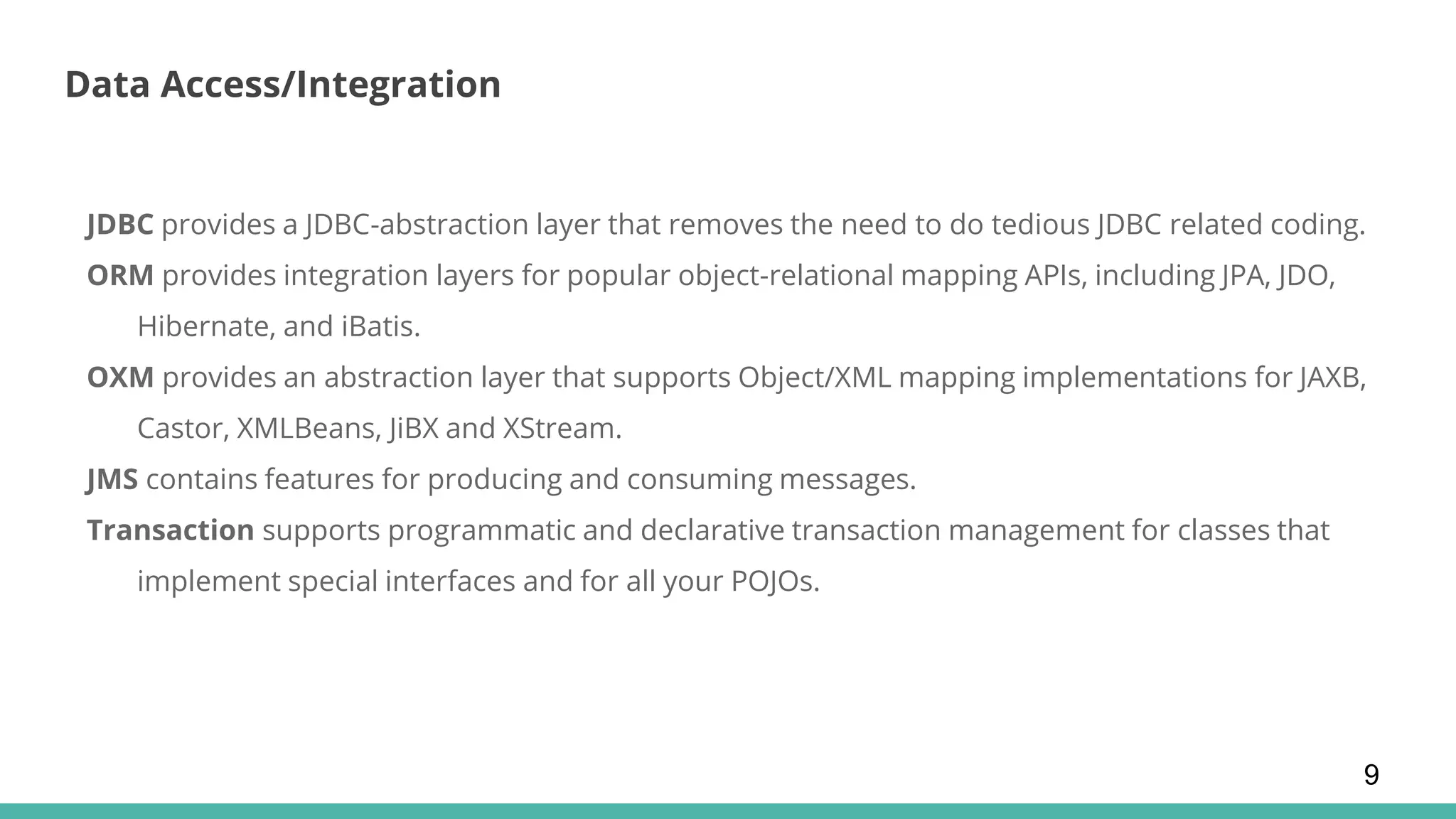 Data Access/Integration

JDBC provides a JDBC-abstraction layer that removes the need to do tedious JDBC related coding.

ORM provides integration layers for popular object-relational mapping APIs, including JPA, JDO, Hibernate, and iBatis.

OXM provides an abstraction layer that supports Object/XML mapping implementations for JAXB, Castor, XMLBeans, JiBX and XStream.

JMS contains features for producing and consuming messages.

Transaction supports programmatic and declarative transaction management for classes that implement special interfaces and for all your POJOs.

9